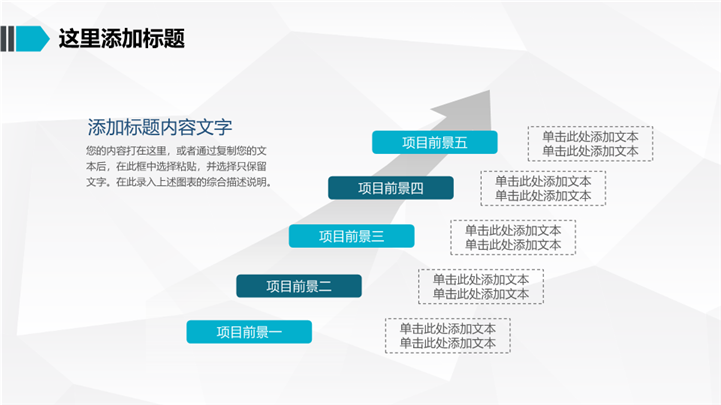 这里添加标题

添加标题内容文字

您的内容打在这里，或者通过复制您的文本后，在此框中选择粘贴，并选择只保留文字。在此录入上述图表的综合描述说明。

项目前景五

单击此处添加文本
单击此处添加文本

项目前景四

单击此处添加文本
单击此处添加文本

项目前景三

单击此处添加文本
单击此处添加文本

项目前景二

单击此处添加文本
单击此处添加文本

项目前景一

单击此处添加文本
单击此处添加文本